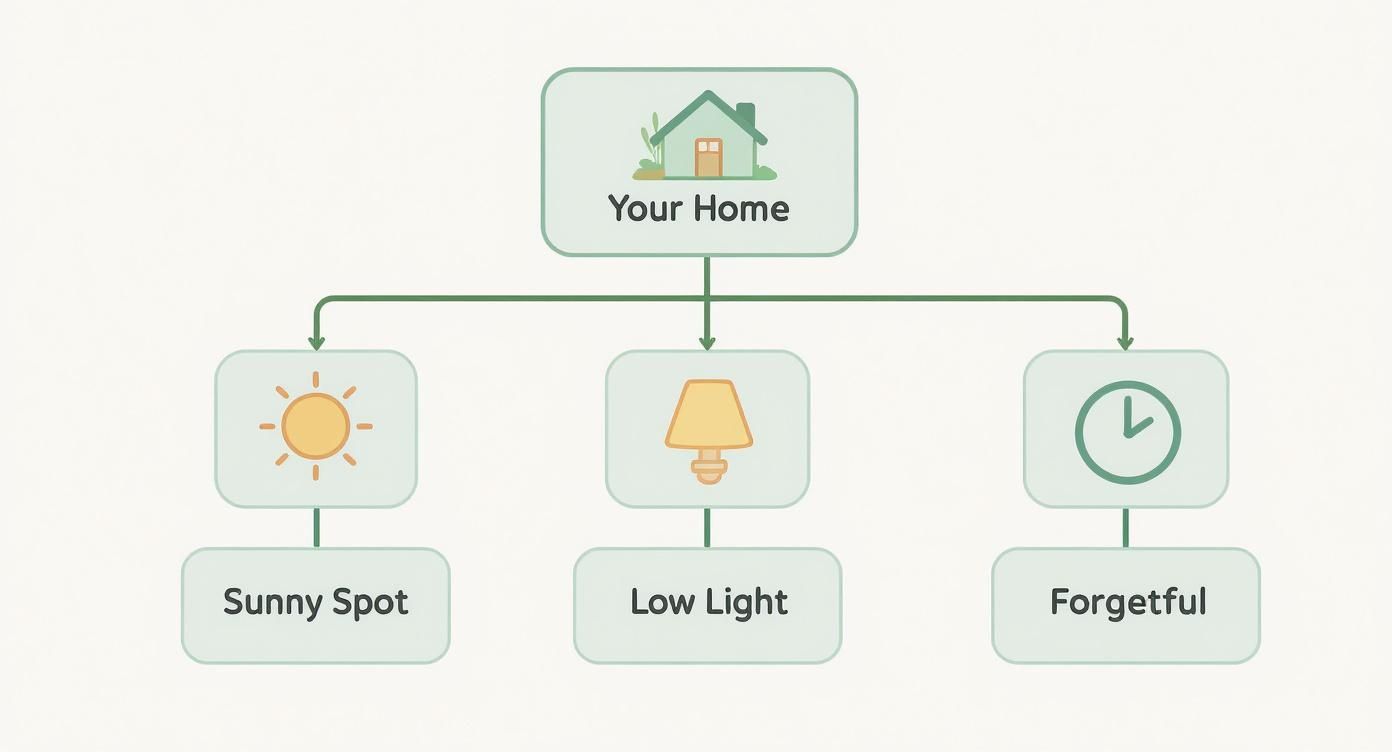 Your Home

Sunny Spot

Low Light

Forgetful